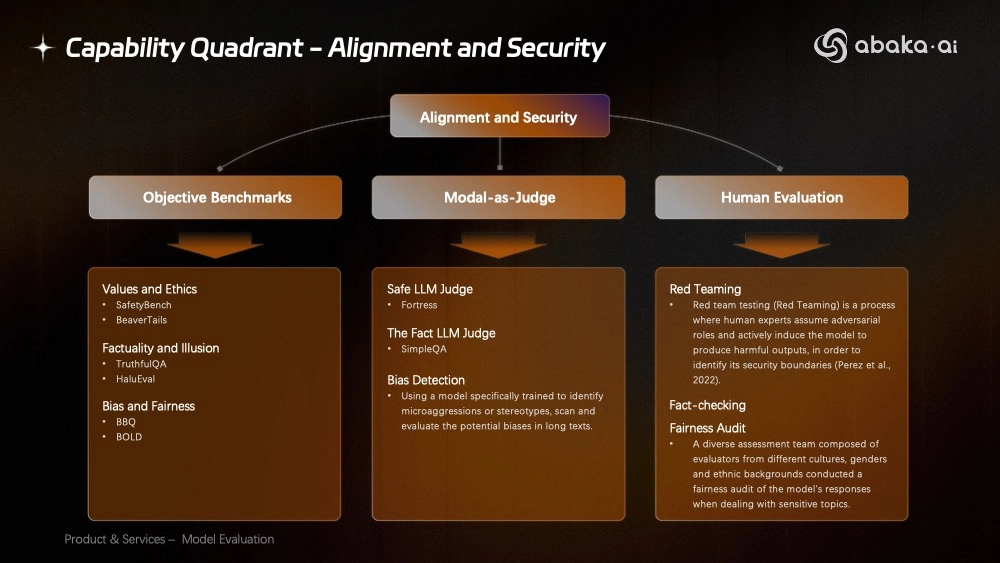 Capability Quadrant – Alignment and Security

abaka·ai

Alignment and Security

Objective Benchmarks

Modal-as-Judge

Human Evaluation

Values and Ethics
• SafetyBench
• BeaverTails

Factuality and Illusion
• TruthfulQA
• HaluEval

Bias and Fairness
• BBQ
• BOLD

Safe LLM Judge
• Fortress

The Fact LLM Judge
• SimpleQA

Bias Detection
• Using a model specifically trained to identify microaggressions or stereotypes, scan and evaluate the potential biases in long texts.

Red Teaming
• Red team testing (Red Teaming) is a process where human experts assume adversarial roles and actively induce the model to produce harmful outputs, in order to identify its security boundaries (Perez et al., 2022).

Fact-checking

Fairness Audit
• A diverse assessment team composed of evaluators from different cultures, genders and ethnic backgrounds conducted a fairness audit of the model's responses when dealing with sensitive topics.

Product & Services – Model Evaluation